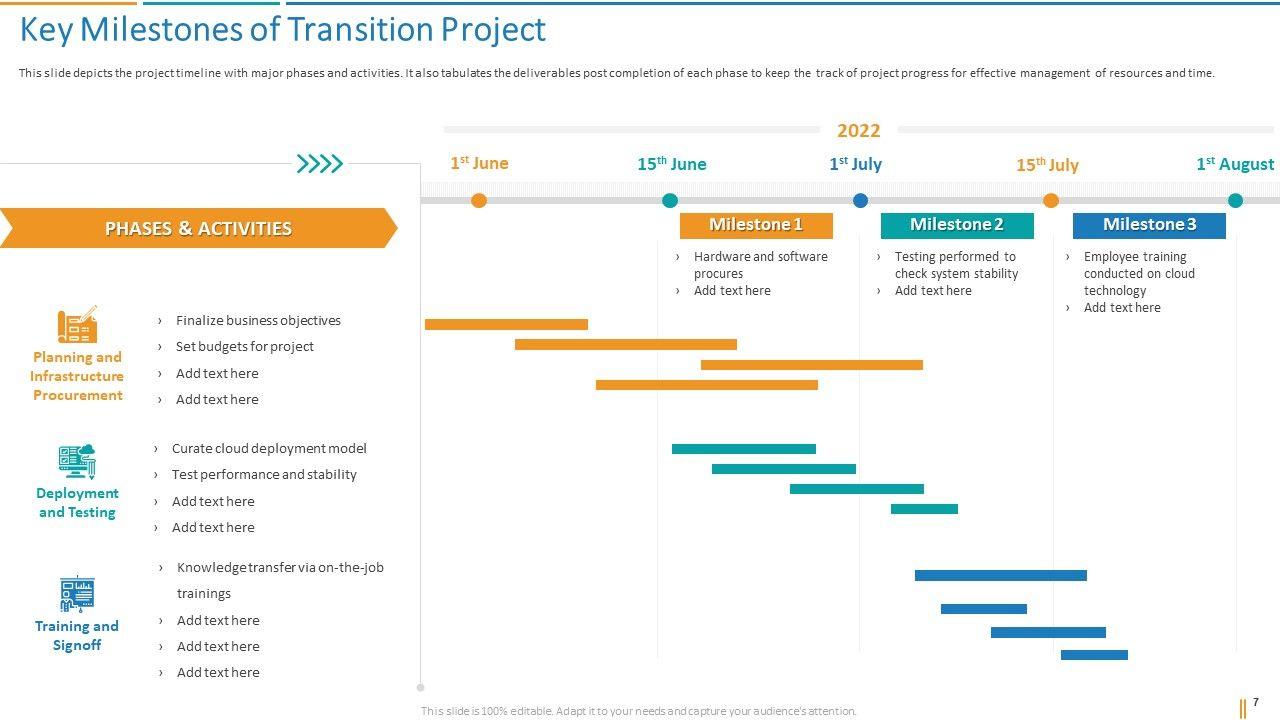 Key Milestones of Transition Project

This slide depicts the project timeline with major phases and activities. It also tabulates the deliverables post completion of each phase to keep the track of project progress for effective management of resources and time.

2022

$1^{st}$ June

$15^{th}$ June

$1^{st}$ July

$15^{th}$ July

$1^{st}$ August

PHASES & ACTIVITIES

Milestone 1
› Hardware and software procures
› Add text here

Milestone 2
› Testing performed to check system stability
› Add text here

Milestone 3
› Employee training conducted on cloud technology
› Add text here

Planning and Infrastructure Procurement
› Finalize business objectives
› Set budgets for project
› Add text here
› Add text here

Deployment and Testing
› Curate cloud deployment model
› Test performance and stability
› Add text here
› Add text here

Training and Signoff
› Knowledge transfer via on-the-job trainings
› Add text here
› Add text here
› Add text here

This slide is 100% editable. Adapt it to your needs and capture your audience's attention.

7